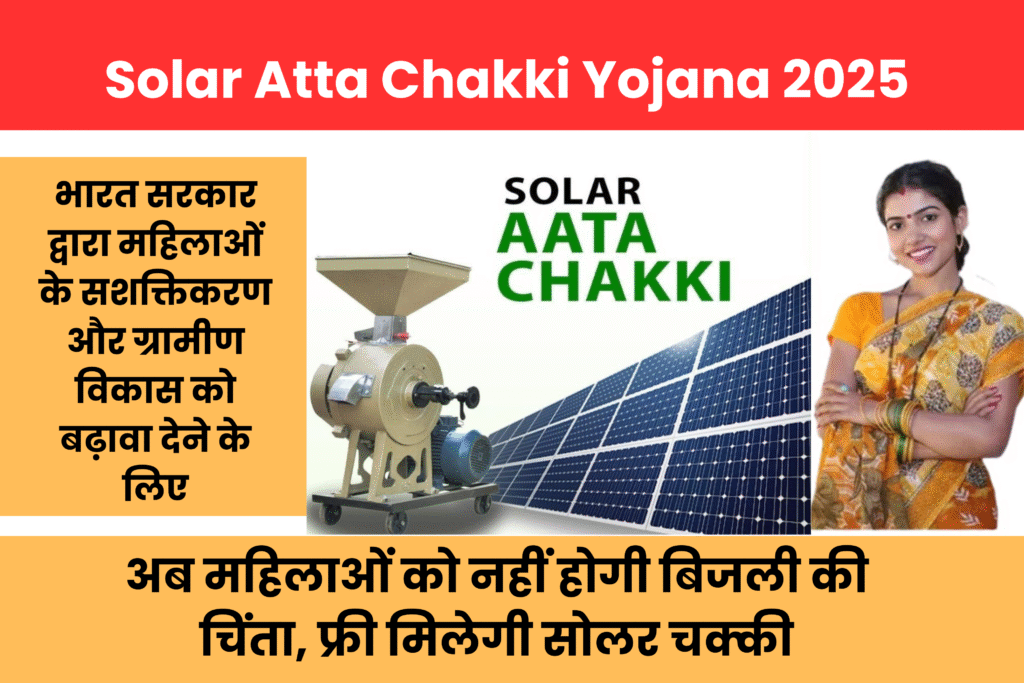 Solar Atta Chakki Yojana 2025

भारत सरकार द्वारा महिलाओं के सशक्तिकरण और ग्रामीण विकास को बढ़ावा देने के लिए

SOLAR AATA CHAKKI

अब महिलाओं को नहीं होगी बिजली की चिंता, फ्री मिलेगी सोलर चक्की